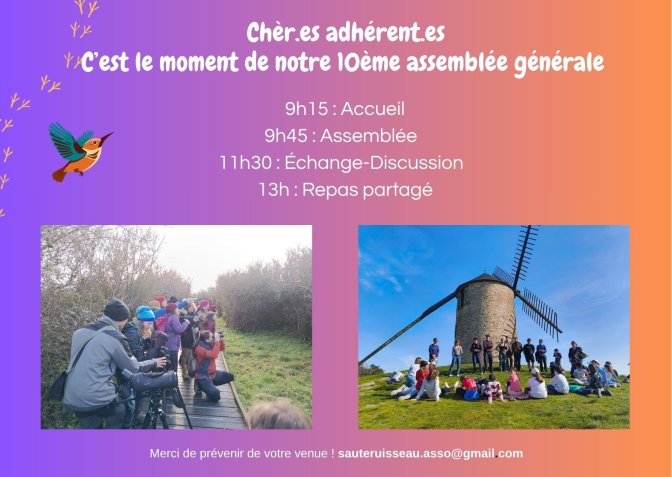 Chèr.es adhérent.es
C'est le moment de notre 10ème assemblée générale

9h15 : Accueil
9h45 : Assemblée
11h30 : Échange-Discussion
13h : Repas partagé

Merci de prévenir de votre venue ! sauteruisseau.asso@gmail.com